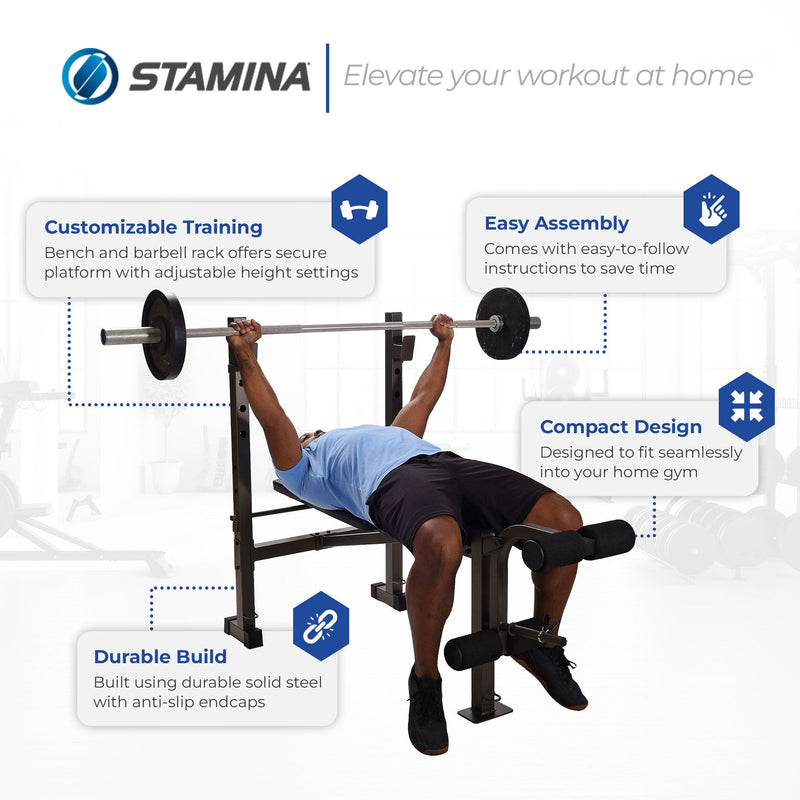 STAMINA

Elevate your workout at home

Customizable Training
Bench and barbell rack offers secure platform with adjustable height settings

Easy Assembly
Comes with easy-to-follow instructions to save time

Compact Design
Designed to fit seamlessly into your home gym

Durable Build
Built using durable solid steel with anti-slip endcaps